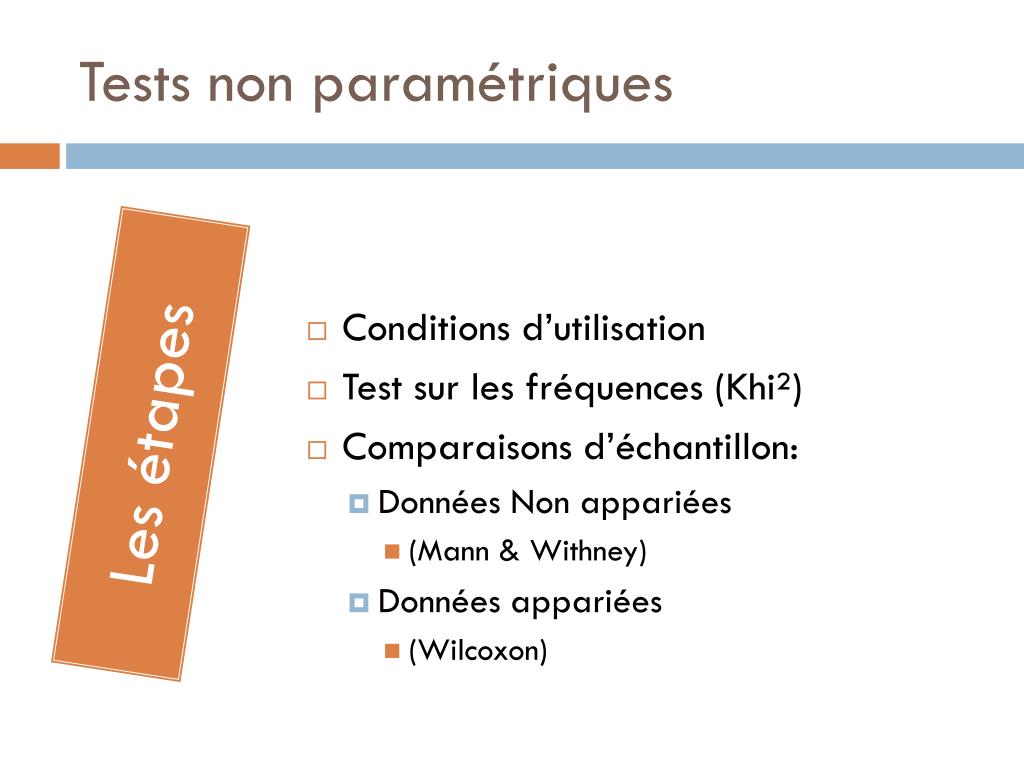 Tests non paramétriques

Les étapes

Conditions d'utilisation
Test sur les fréquences (Khi²)
Comparaisons d'échantillon:
Données Non appariées
(Mann & Withney)
Données appariées
(Wilcoxon)